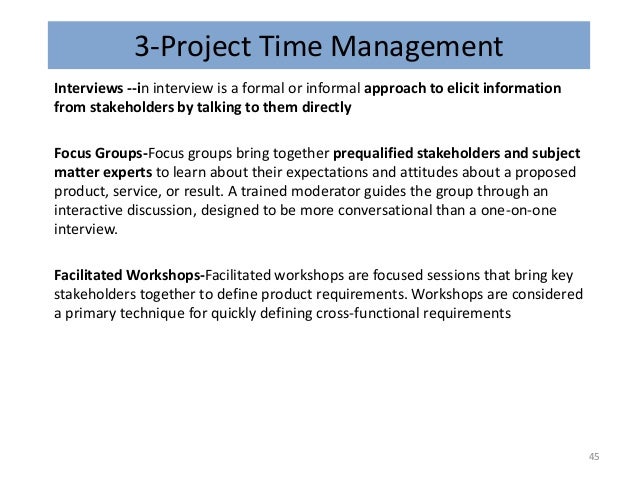 3-Project Time Management

Interviews --in interview is a formal or informal approach to elicit information from stakeholders by talking to them directly

Focus Groups-Focus groups bring together prequalified stakeholders and subject matter experts to learn about their expectations and attitudes about a proposed product, service, or result. A trained moderator guides the group through an interactive discussion, designed to be more conversational than a one-on-one interview.

Facilitated Workshops-Facilitated workshops are focused sessions that bring key stakeholders together to define product requirements. Workshops are considered a primary technique for quickly defining cross-functional requirements

45